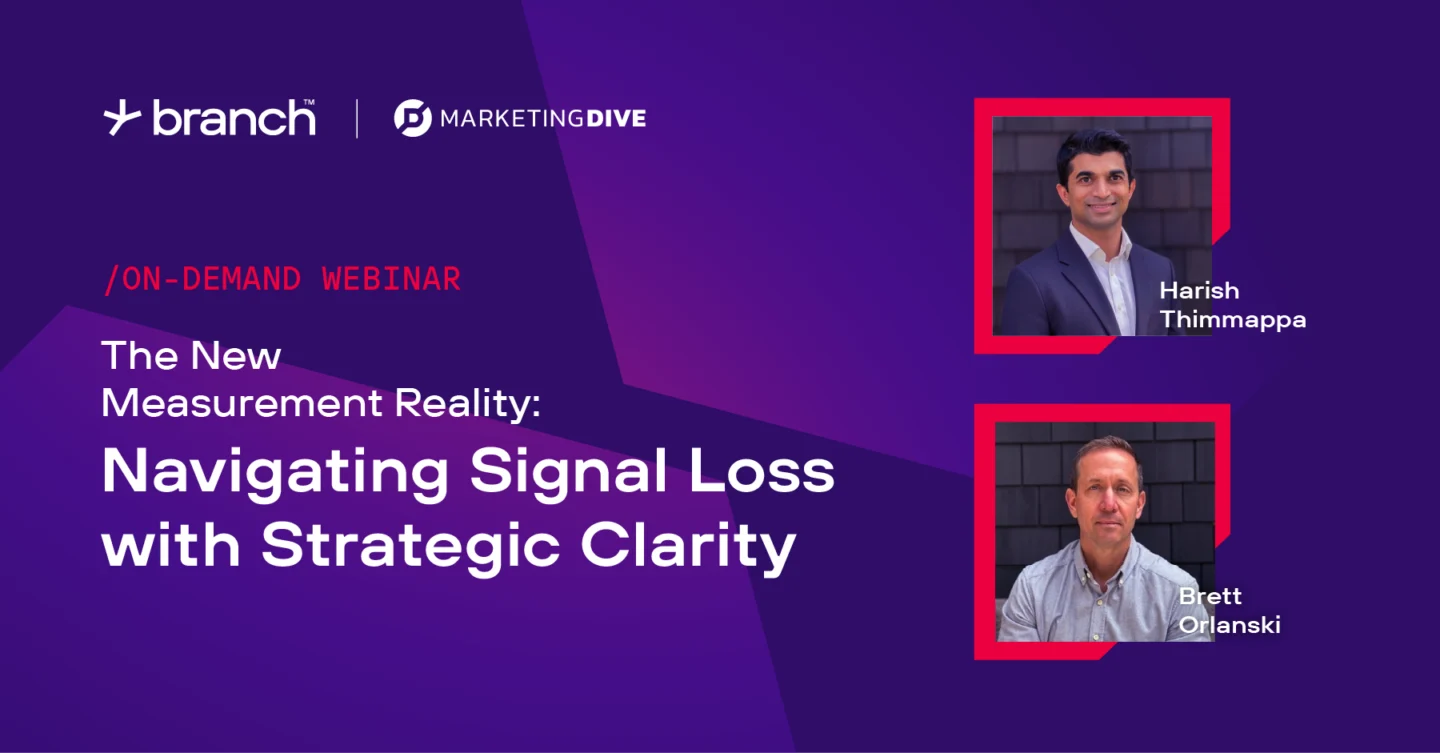 branch™ | MARKETINGDIVE

/ON-DEMAND WEBINAR

The New Measurement Reality:

Navigating Signal Loss with Strategic Clarity

Harish Thimmappa

Brett Orlanski